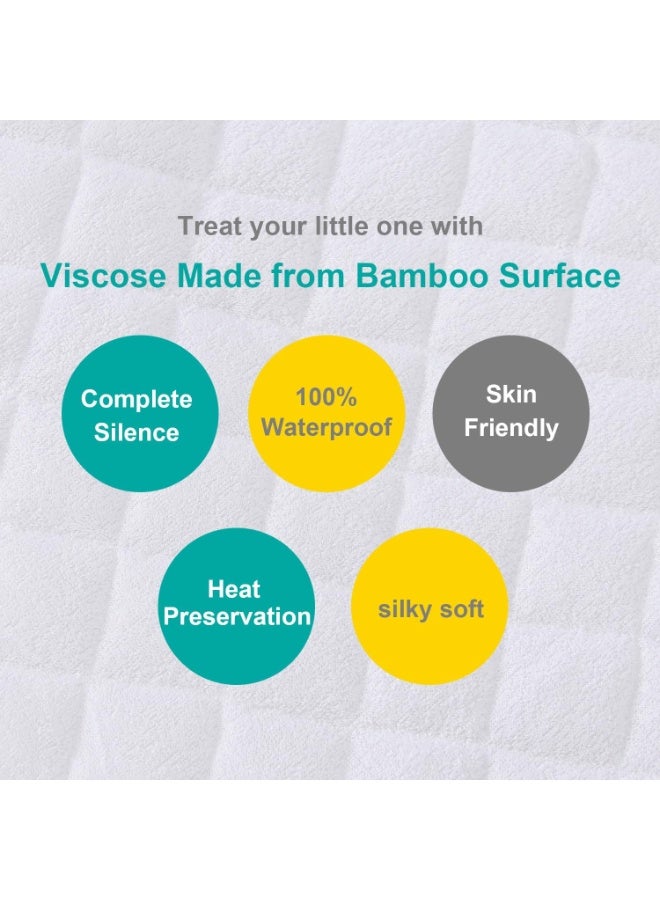 Treat your little one with

Viscose Made from Bamboo Surface

Complete Silence

100% Waterproof

Skin Friendly

Heat Preservation

silky soft